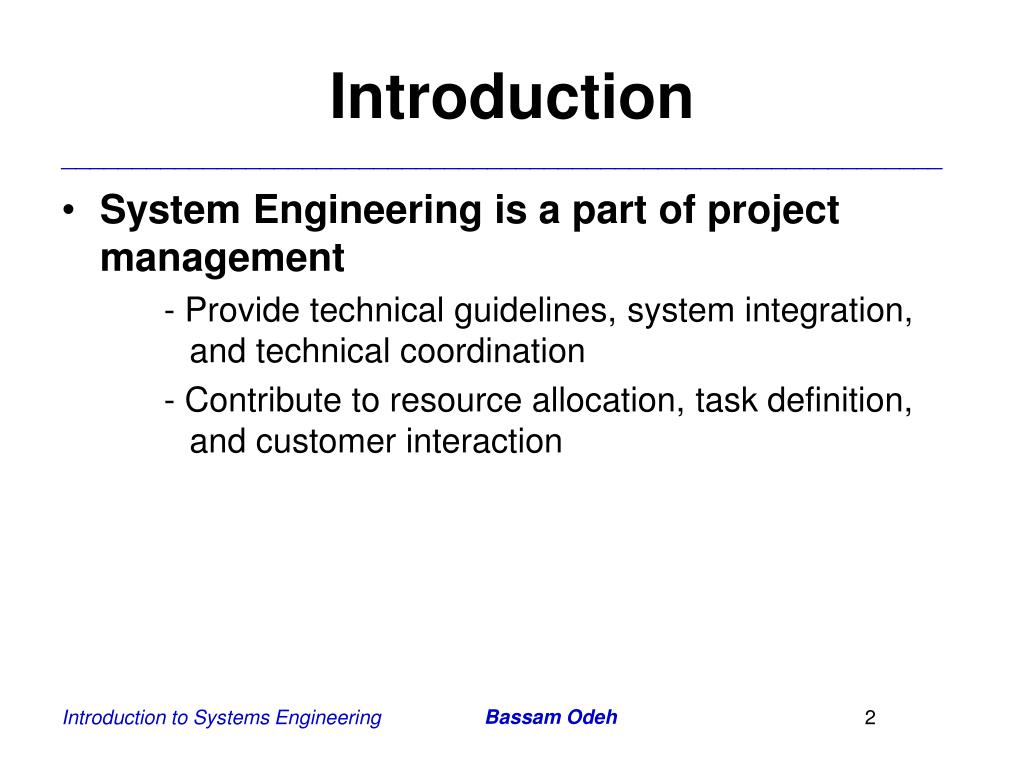 Introduction

• System Engineering is a part of project management

- Provide technical guidelines, system integration, and technical coordination

- Contribute to resource allocation, task definition, and customer interaction

Introduction to Systems Engineering Bassam Odeh 2